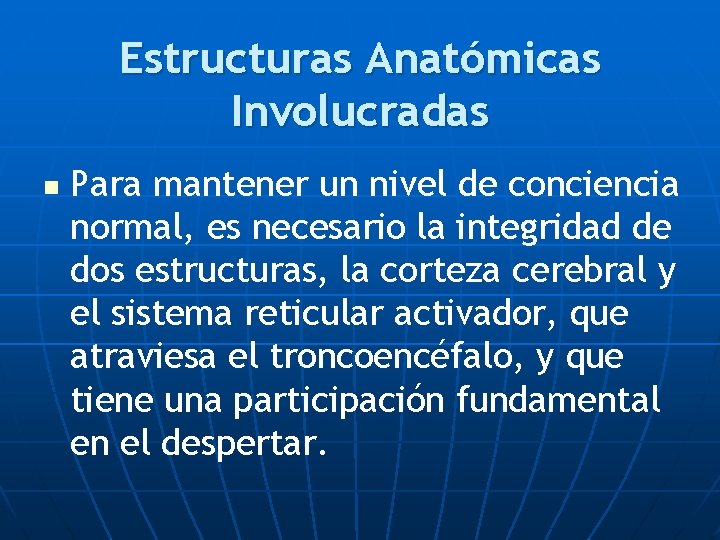 Estructuras Anatómicas Involucradas

Para mantener un nivel de conciencia normal, es necesario la integridad de dos estructuras, la corteza cerebral y el sistema reticular activador, que atraviesa el troncoencéfalo, y que tiene una participación fundamental en el despertar.